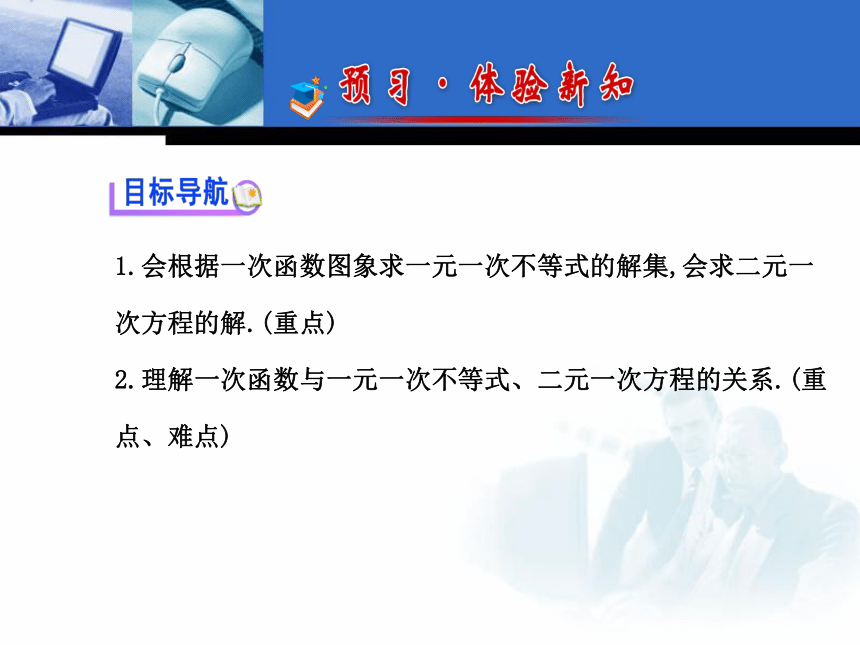 预习·体验新知

目标导航

1.会根据一次函数图象求一元一次不等式的解集,会求二元一次方程的解.(重点)

2.理解一次函数与一元一次不等式、二元一次方程的关系.(重点、难点)